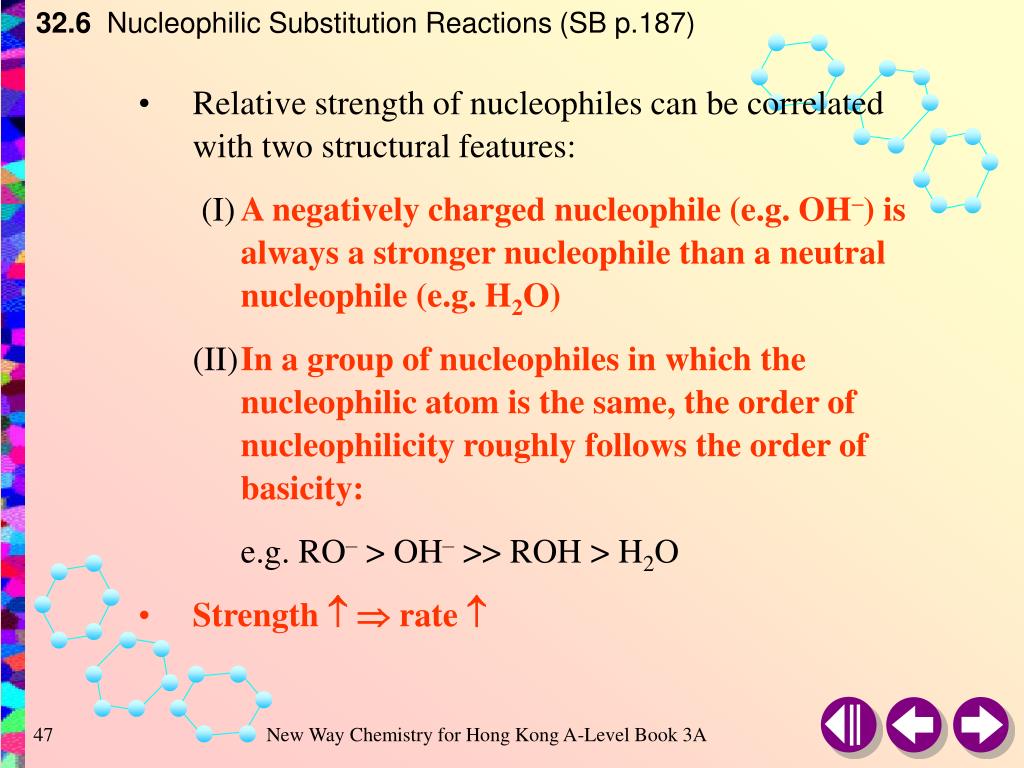 32.6 Nucleophilic Substitution Reactions (SB p.187)

• Relative strength of nucleophiles can be correlated with two structural features:

(I) A negatively charged nucleophile (e.g. $OH^-$) is always a stronger nucleophile than a neutral nucleophile (e.g. $H_2O$)

(II) In a group of nucleophiles in which the nucleophilic atom is the same, the order of nucleophilicity roughly follows the order of basicity:

e.g. $RO^- > OH^- >> ROH > H_2O$

• Strength $\uparrow \Rightarrow$ rate $\uparrow$

47

New Way Chemistry for Hong Kong A-Level Book 3A